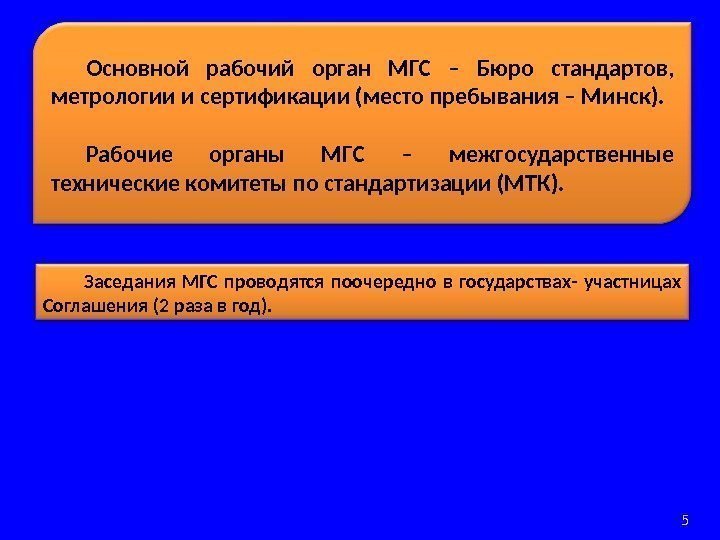 Основной рабочий орган МГС – Бюро стандартов, метрологии и сертификации (место пребывания – Минск).

Рабочие органы МГС – межгосударственные технические комитеты по стандартизации (МТК).

Заседания МГС проводятся поочередно в государствах- участницах Соглашения (2 раза в год).

5